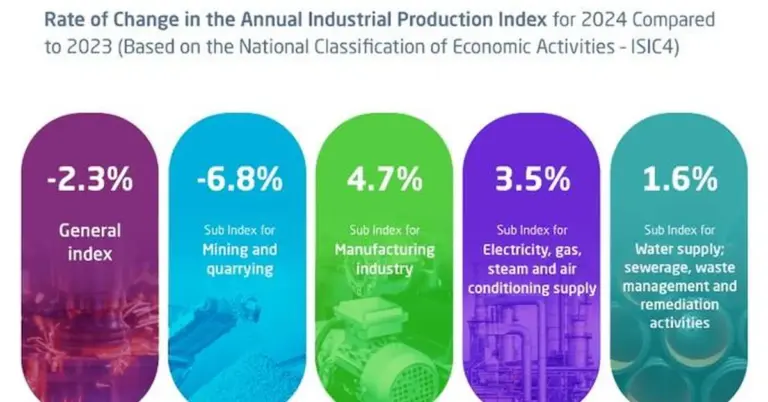 Rate of Change in the Annual Industrial Production Index for 2024 Compared to 2023 (Based on the National Classification of Economic Activities - ISIC4)

-2.3%
General index

-6.8%
Sub Index for
Mining and quarrying

4.7%
Sub Index for
Manufacturing industry

3.5%
Sub Index for
Electricity, gas, steam and air conditioning supply

1.6%
Sub Index for
Water supply; sewerage, waste management and remediation activities